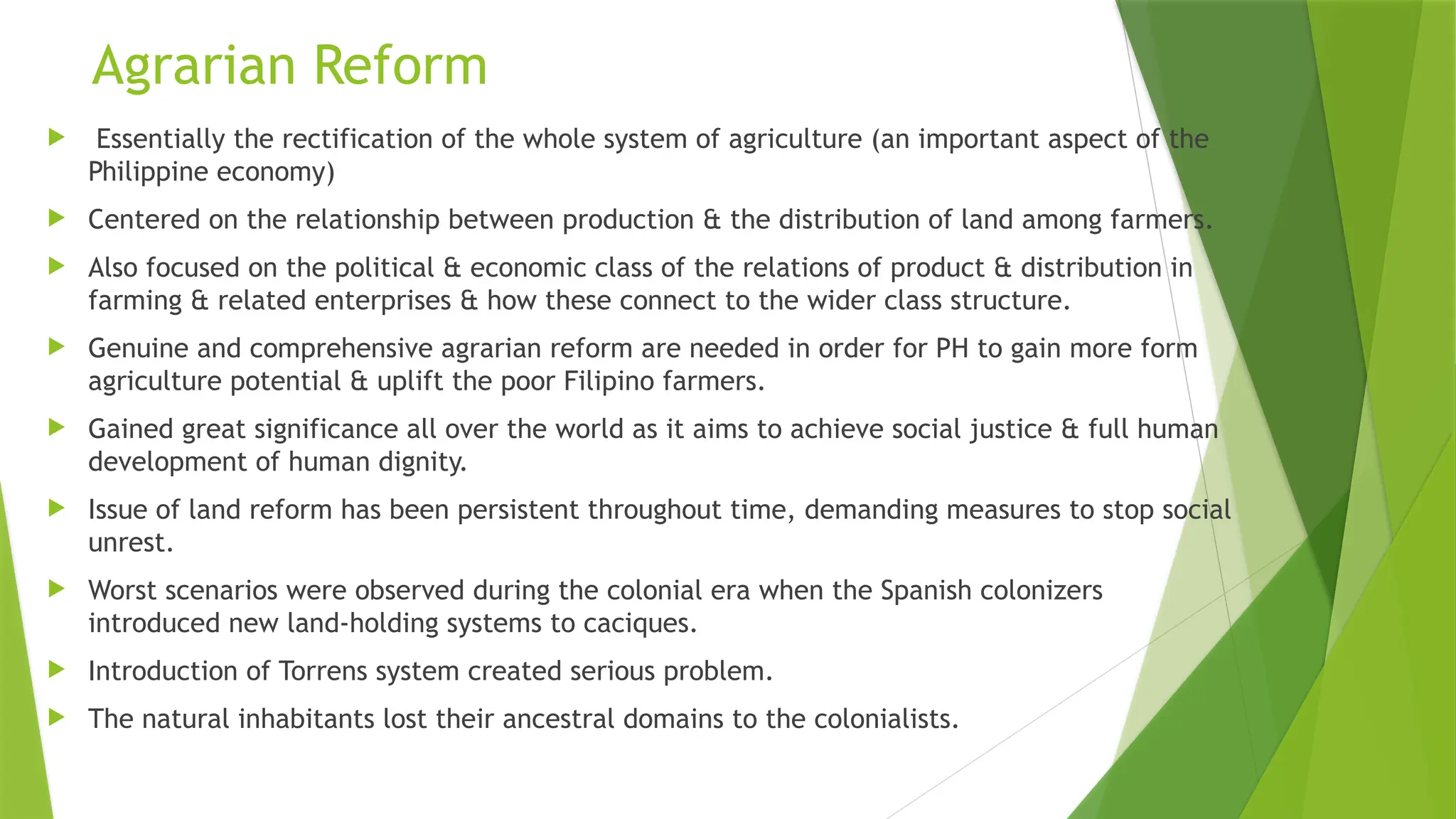 Agrarian Reform

Essentially the rectification of the whole system of agriculture (an important aspect of the Philippine economy)

Centered on the relationship between production & the distribution of land among farmers.

Also focused on the political & economic class of the relations of product & distribution in farming & related enterprises & how these connect to the wider class structure.

Genuine and comprehensive agrarian reform are needed in order for PH to gain more form agriculture potential & uplift the poor Filipino farmers.

Gained great significance all over the world as it aims to achieve social justice & full human development of human dignity.

Issue of land reform has been persistent throughout time, demanding measures to stop social unrest.

Worst scenarios were observed during the colonial era when the Spanish colonizers introduced new land-holding systems to caciques.

Introduction of Torrens system created serious problem.

The natural inhabitants lost their ancestral domains to the colonialists.